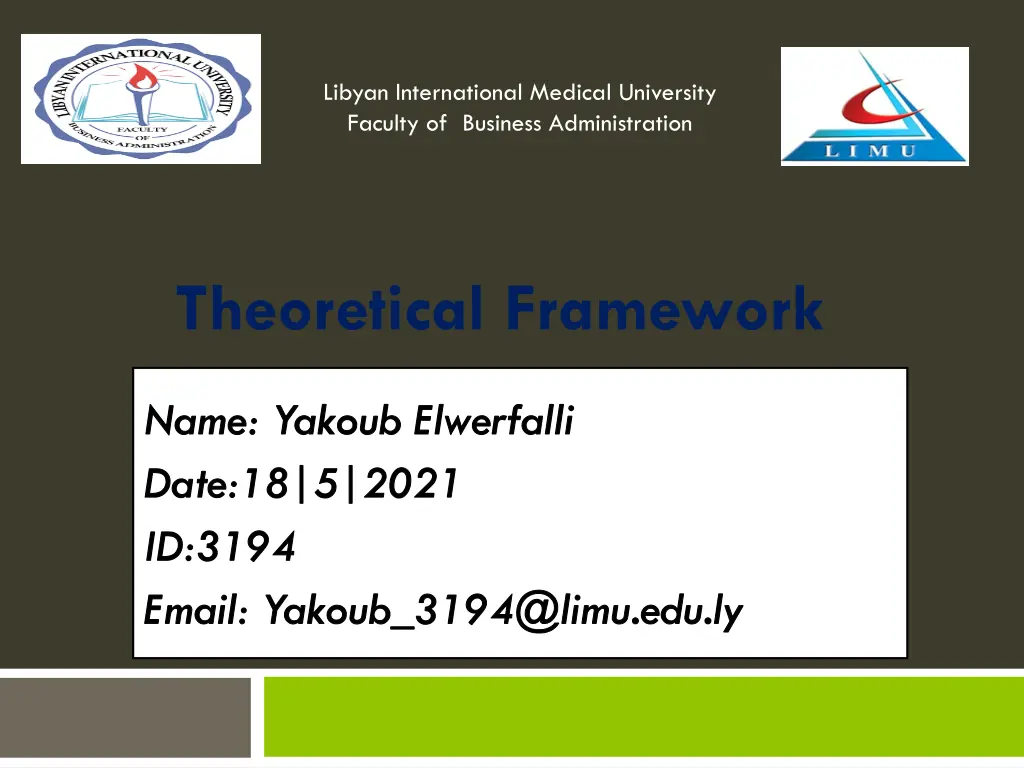 LIBYAN INTERNATIONAL UNIVERSITY
FACULTY OF BUSINESS ADMINISTRATION

Libyan International Medical University
Faculty of Business Administration

LIMU

Theoretical Framework

Name: Yakoub Elwerfalli
Date:18|5|2021
ID:3194
Email: Yakoub_3194@limu.edu.ly